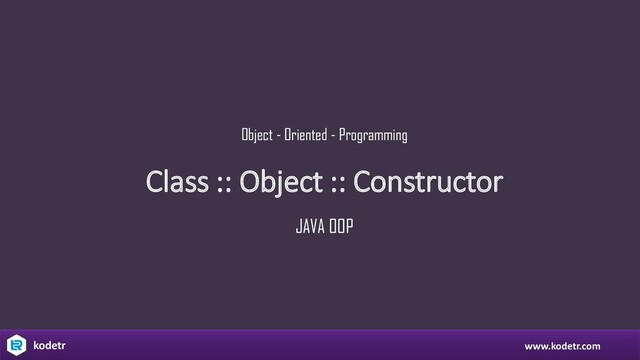 Object - Oriented - Programming

Class :: Object :: Constructor

JAVA OOP

kodetr

www.kodetr.com